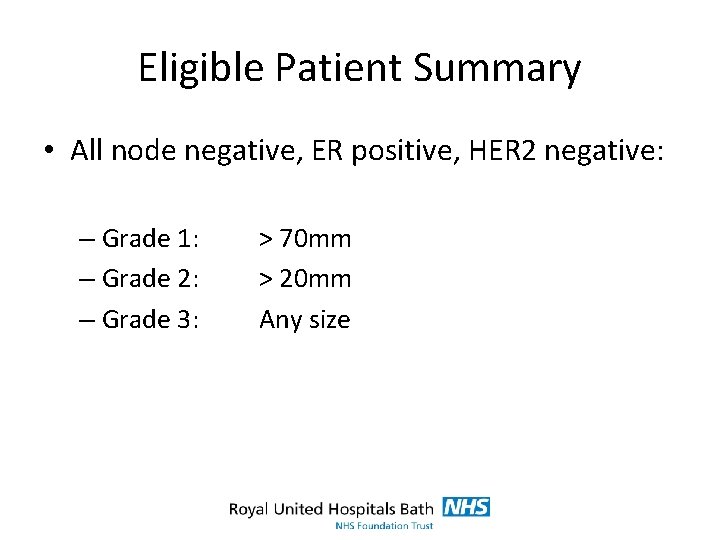 Eligible Patient Summary

• All node negative, ER positive, HER2 negative:

– Grade 1: > 70mm
– Grade 2: > 20mm
– Grade 3: Any size

Royal United Hospitals Bath NHS
NHS Foundation Trust